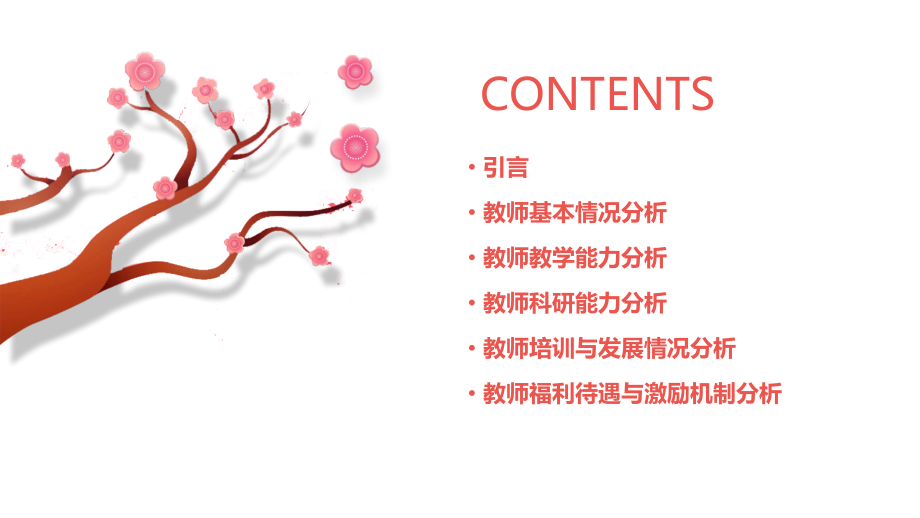 CONTENTS

• 引言
• 教师基本情况分析
• 教师教学能力分析
• 教师科研能力分析
• 教师培训与发展情况分析
• 教师福利待遇与激励机制分析